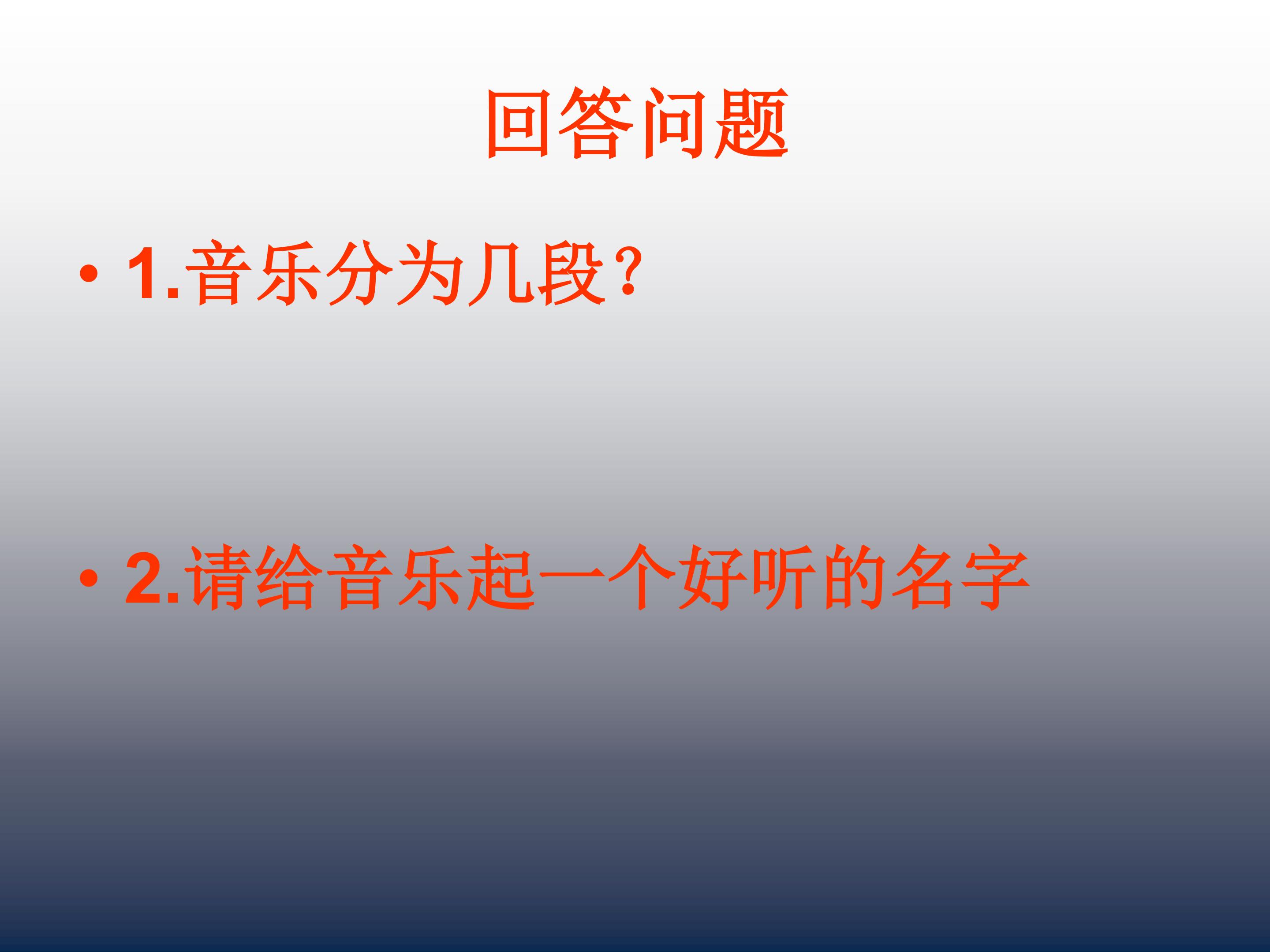 回答问题

• 1.音乐分为几段?

• 2.请给音乐起一个好听的名字